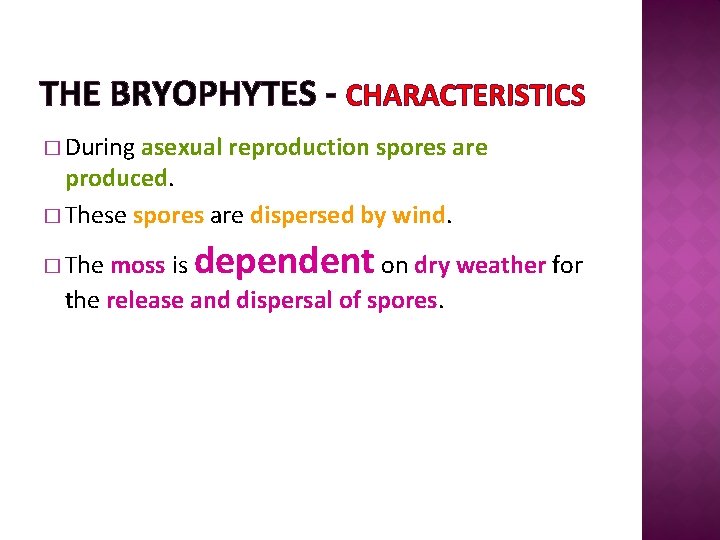 THE BRYOPHYTES - CHARACTERISTICS

□ During asexual reproduction spores are produced.

□ These spores are dispersed by wind.

□ The moss is dependent on dry weather for the release and dispersal of spores.